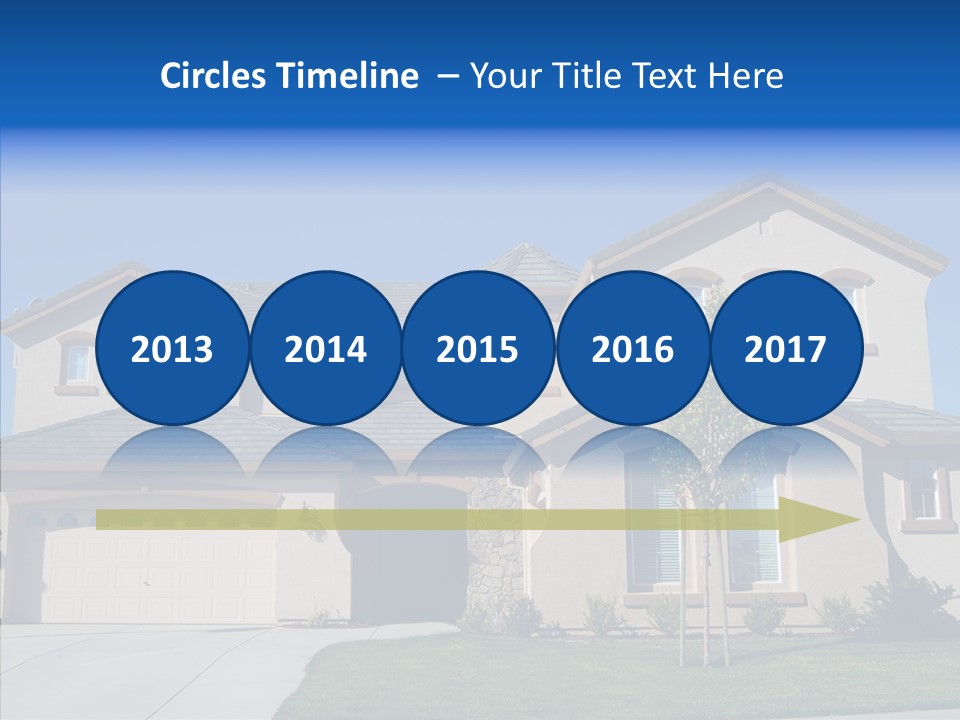 Circles Timeline – Your Title Text Here

2013 2014 2015 2016 2017